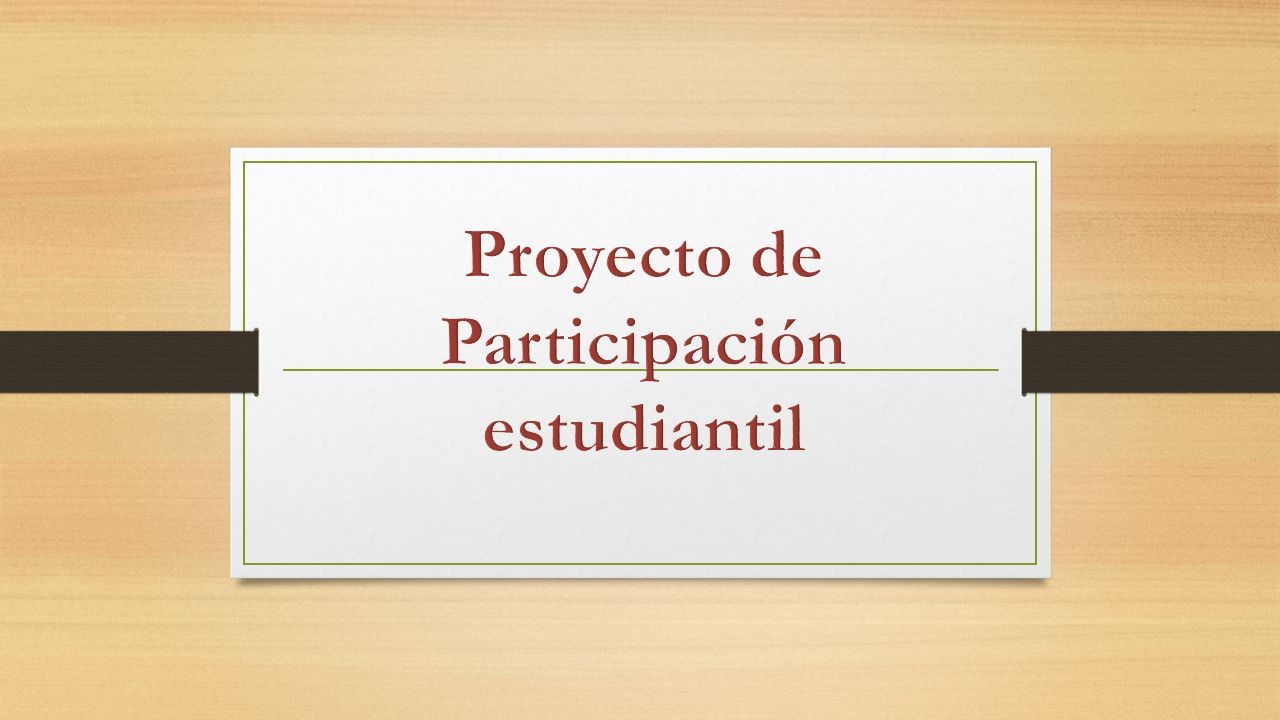 Proyecto de Participación estudiantil